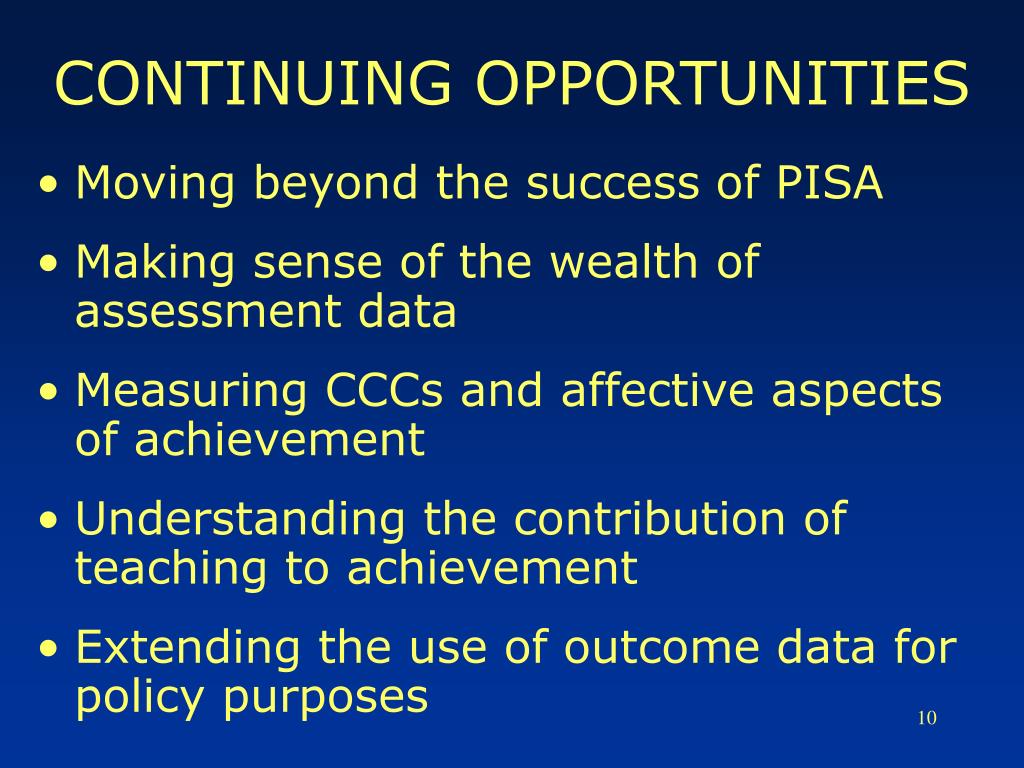 CONTINUING OPPORTUNITIES

• Moving beyond the success of PISA

• Making sense of the wealth of assessment data

• Measuring CCCs and affective aspects of achievement

• Understanding the contribution of teaching to achievement

• Extending the use of outcome data for policy purposes

10